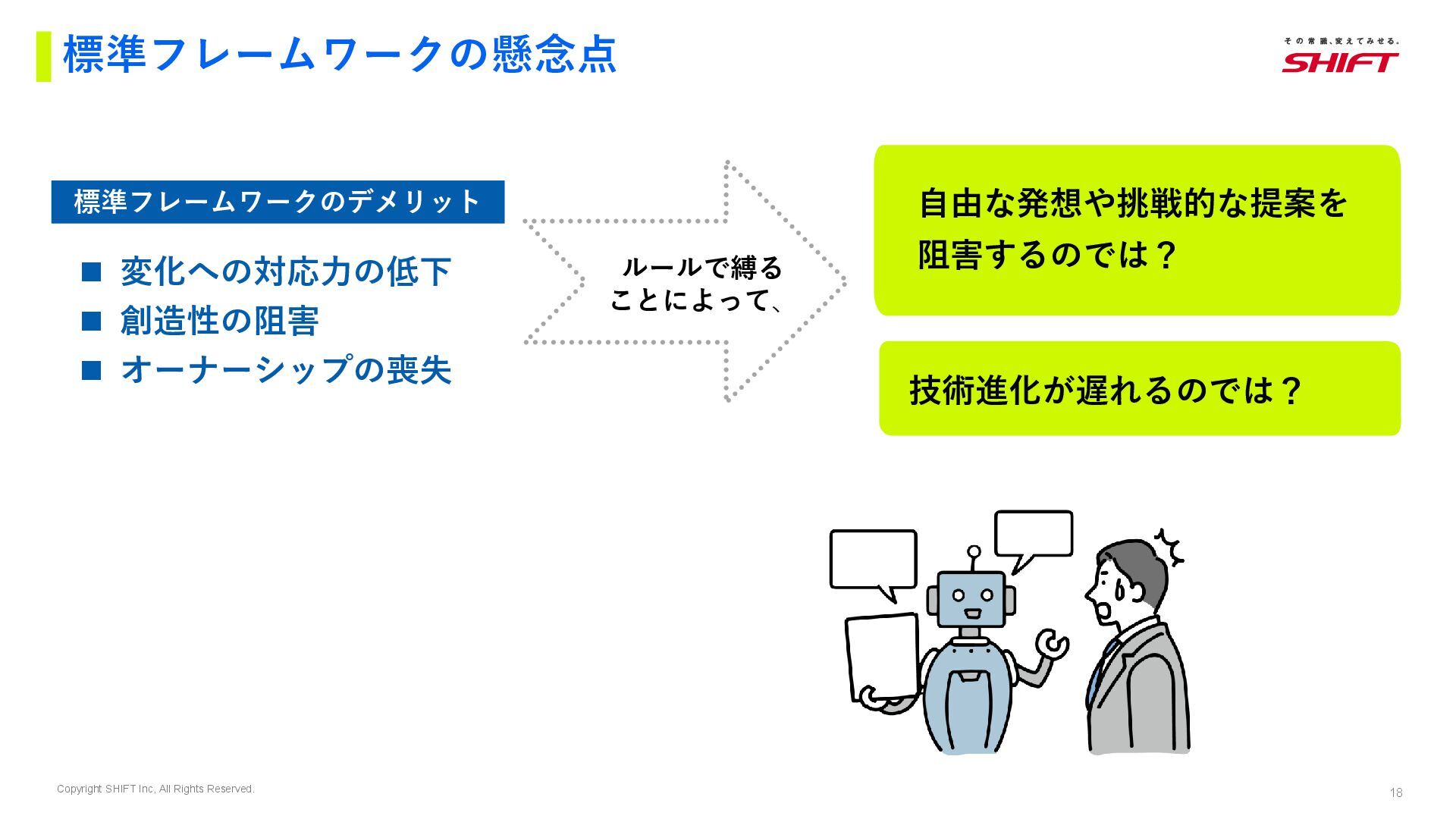 標準フレームワークの懸念点

その常識、変えてみせる。
SHIFT

標準フレームワークのデメリット

■ 変化への対応力の低下
■ 創造性の阻害
■ オーナーシップの喪失

ルールで縛ることによって、

自由な発想や挑戦的な提案を阻害するのでは？

技術進化が遅れるのでは？

Copyright SHIFT Inc, All Rights Reserved.

18